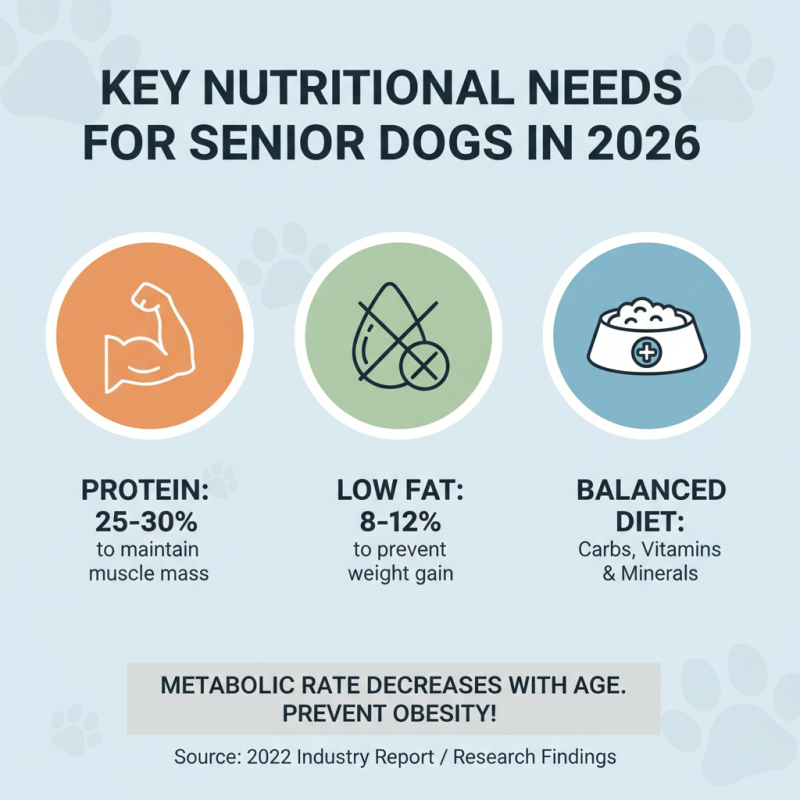 KEY NUTRITIONAL NEEDS FOR SENIOR DOGS IN 2026

PROTEIN: 25-30%
to maintain muscle mass

LOW FAT: 8-12%
to prevent weight gain

BALANCED DIET:
Carbs, Vitamins & Minerals

METABOLIC RATE DECREASES WITH AGE. PREVENT OBESITY!

Source: 2022 Industry Report / Research Findings